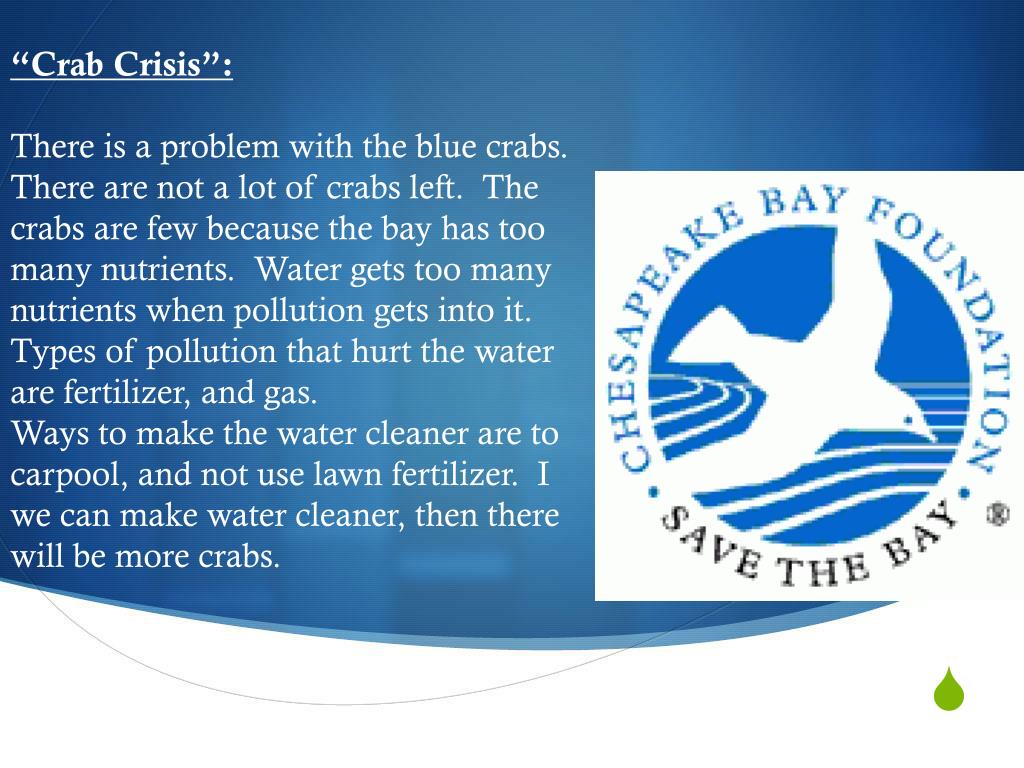 “Crab Crisis”:

There is a problem with the blue crabs. There are not a lot of crabs left. The crabs are few because the bay has too many nutrients. Water gets too many nutrients when pollution gets into it. Types of pollution that hurt the water are fertilizer, and gas.
Ways to make the water cleaner are to carpool, and not use lawn fertilizer. I we can make water cleaner, then there will be more crabs.

CHESAPEAKE BAY FOUNDATION
SAVE THE BAY ®